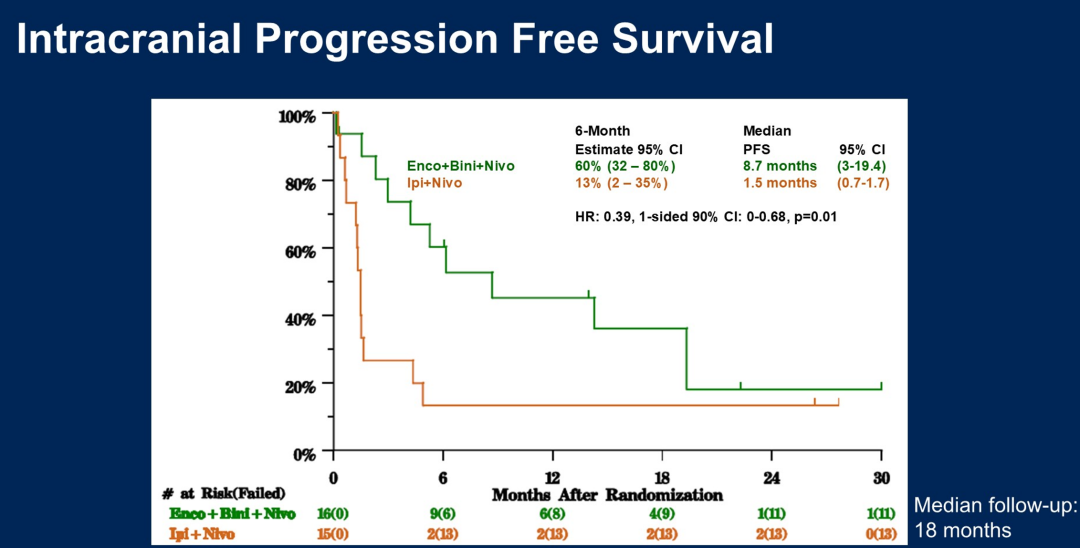 Intracranial Progression Free Survival

100%
80%
60%
40%
20%
0%

| | 6-Month Estimate 95% CI | Median PFS | 95% CI |
|---|---|---|---|
| Enco+Bini+Nivo | 60% (32 – 80%) | 8.7 months | (3-19.4) |
| Ipi+Nivo | 13% (2 – 35%) | 1.5 months | (0.7-1.7) |

HR: 0.39, 1-sided 90% CI: 0-0.68, p=0.01

0 6 12 18 24 30
Months After Randomization

| # at Risk(Failed) | | | | | | |
|---|---|---|---|---|---|---|
| Enco + Bini + Nivo | 16(0) | 9(6) | 6(8) | 4(9) | 1(11) | 1(11) |
| Ipi + Nivo | 15(0) | 2(13) | 2(13) | 2(13) | 2(13) | 0(13) |

Median follow-up: 18 months